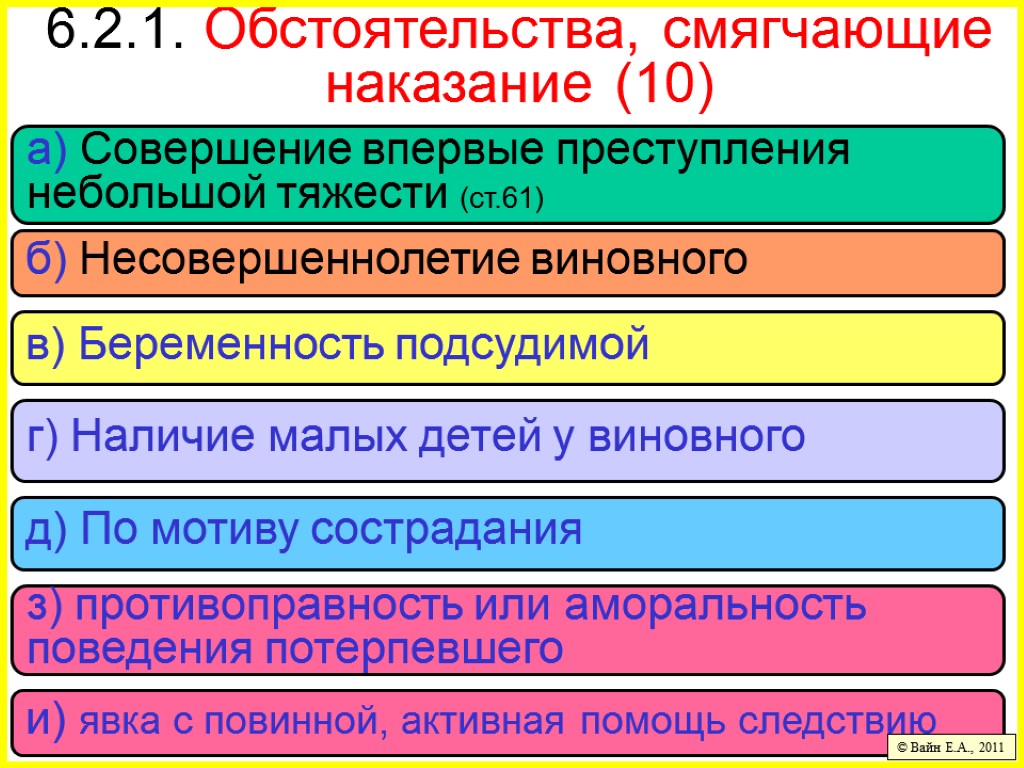 6.2.1. Обстоятельства, смягчающие наказание (10)

а) Совершение впервые преступления небольшой тяжести (ст.61)

б) Несовершеннолетие виновного

в) Беременность подсудимой

г) Наличие малых детей у виновного

д) По мотиву сострадания

з) противоправность или аморальность поведения потерпевшего

и) явка с повинной, активная помощь следствию

© Вайн Е.А., 2011